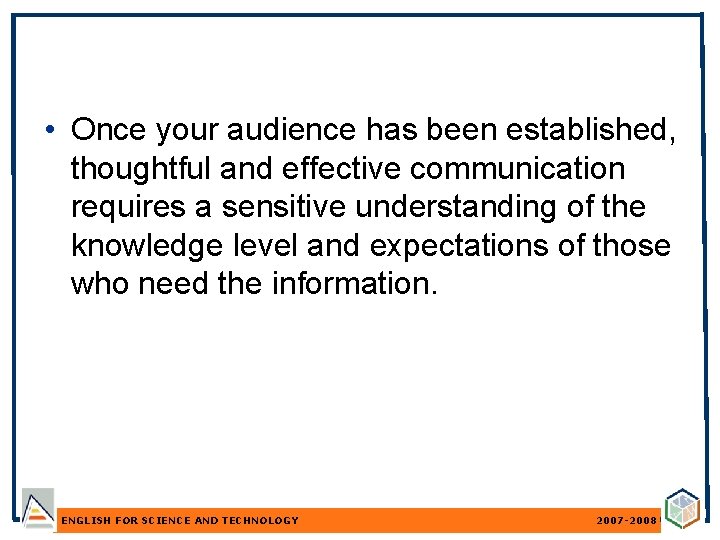 • Once your audience has been established, thoughtful and effective communication requires a sensitive understanding of the knowledge level and expectations of those who need the information.

ENGLISH FOR SCIENCE AND TECHNOLOGY

2007-2008